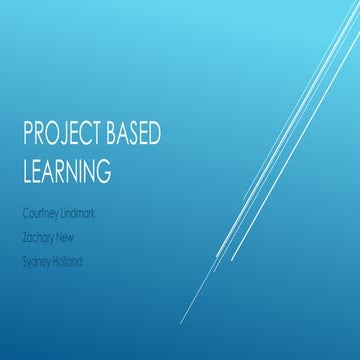 PROJECT BASED LEARNING

Courtney Lindmark

Zachary New

Sydney Holland